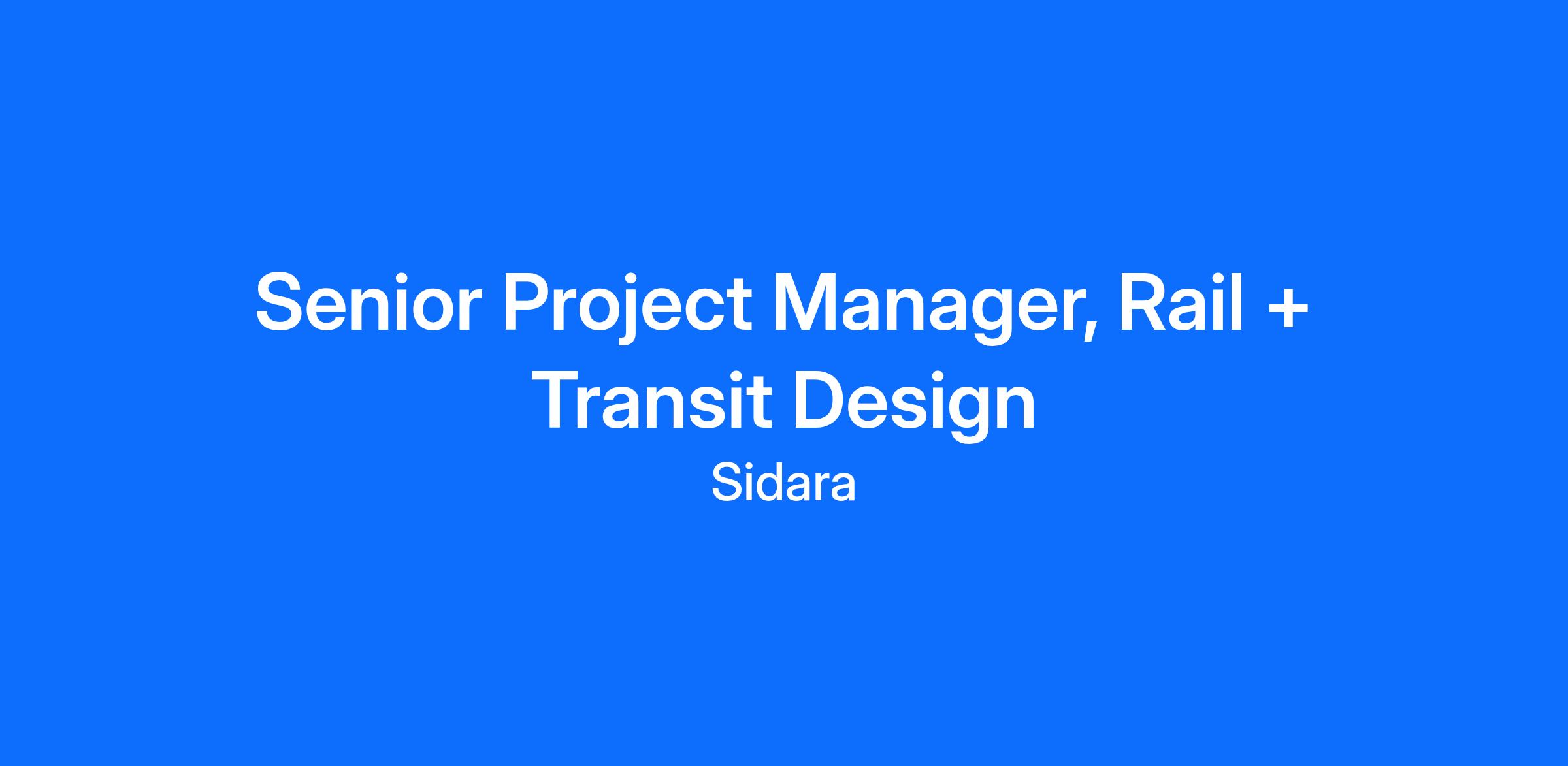 Senior Project Manager, Rail + Transit Design

Sidara